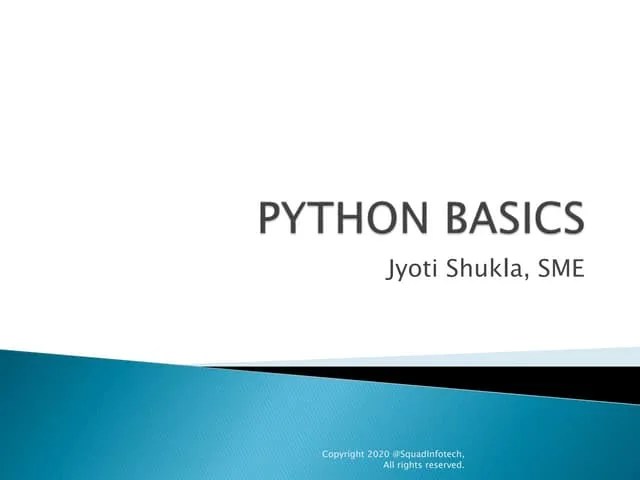 PYTHON BASICS

Jyoti Shukla, SME

Copyright 2020 @SquadInfotech, All rights reserved.